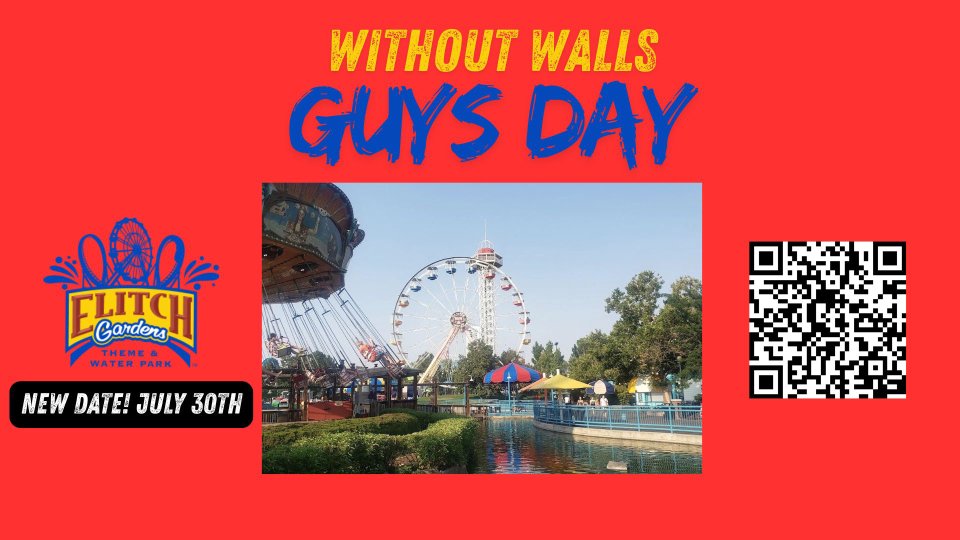 WITHOUT WALLS
GUYS DAY

ELITCH Gardens THEME & WATER PARK

NEW DATE! JULY 30TH